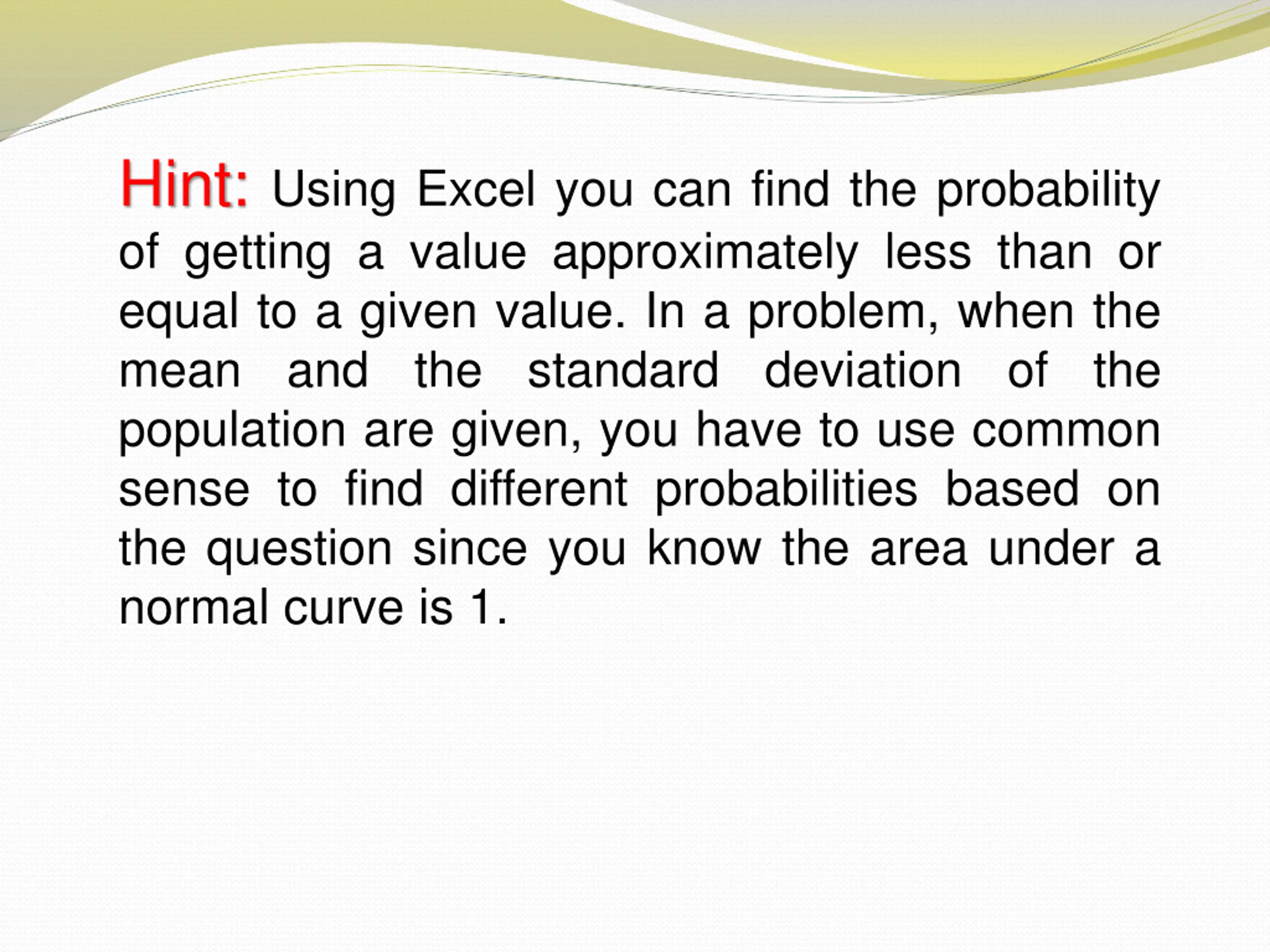 Hint: Using Excel you can find the probability of getting a value approximately less than or equal to a given value. In a problem, when the mean and the standard deviation of the population are given, you have to use common sense to find different probabilities based on the question since you know the area under a normal curve is 1.